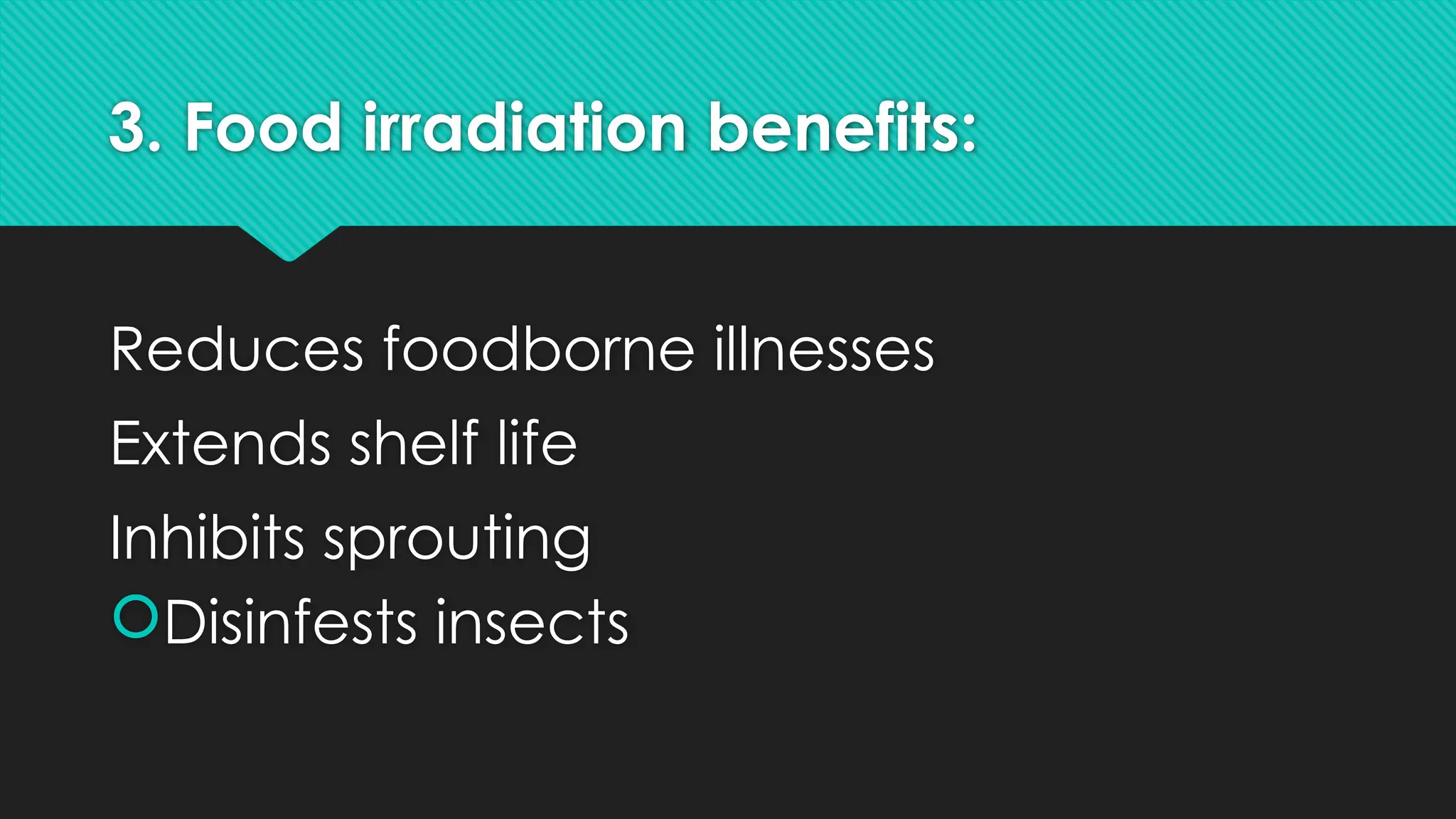 3. Food irradiation benefits:

Reduces foodborne illnesses

Extends shelf life

Inhibits sprouting

Disinfests insects